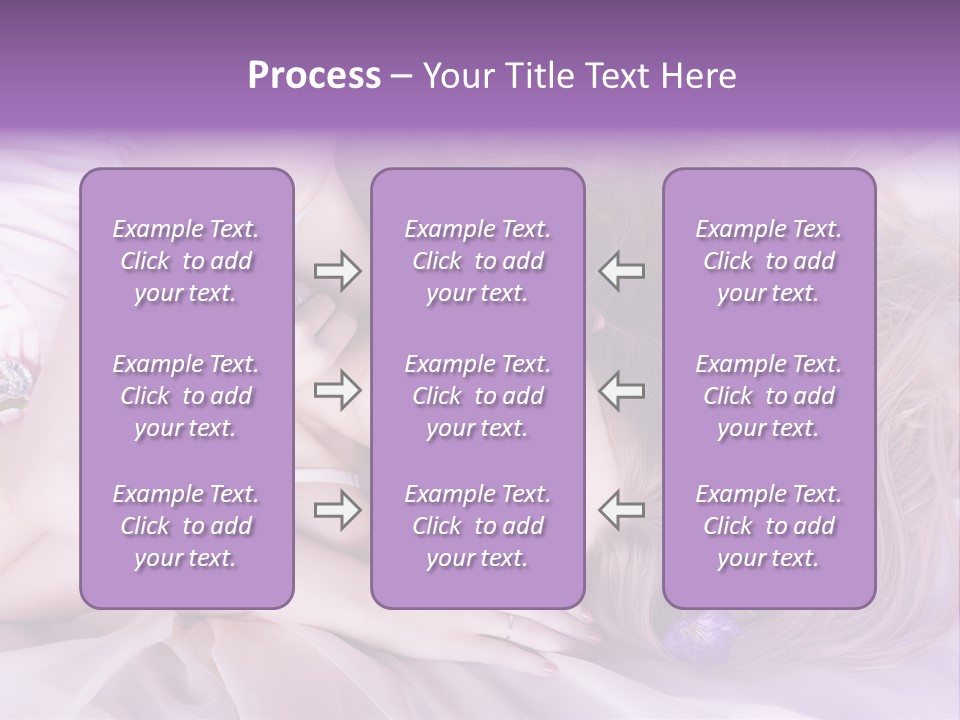 Process – Your Title Text Here

Example Text. Click to add your text.

Example Text. Click to add your text.

Example Text. Click to add your text.

Example Text. Click to add your text.

Example Text. Click to add your text.

Example Text. Click to add your text.

Example Text. Click to add your text.

Example Text. Click to add your text.

Example Text. Click to add your text.